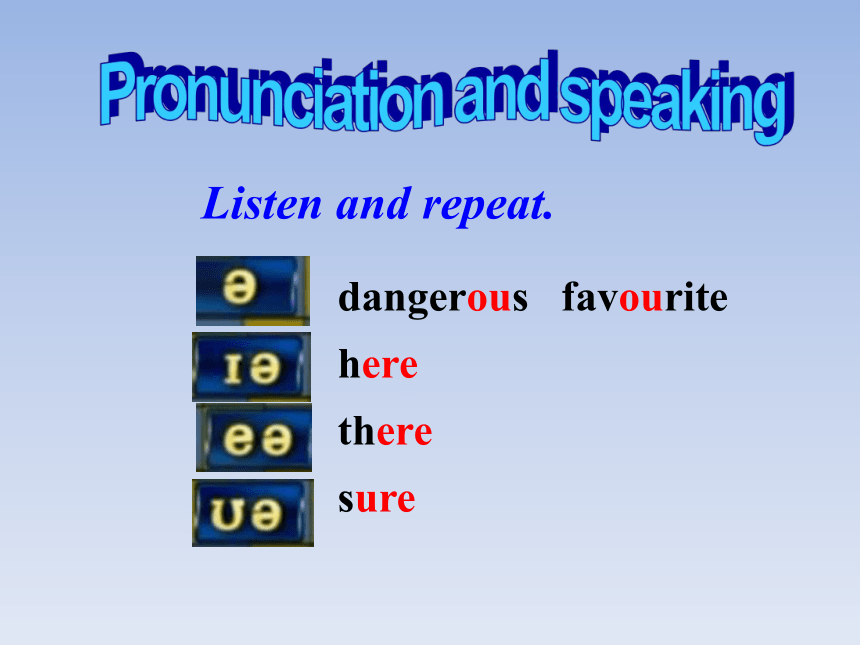 Pronunciation and speaking

Listen and repeat.

ə dangerous favourite

ɪə here

eə there

ʊə sure